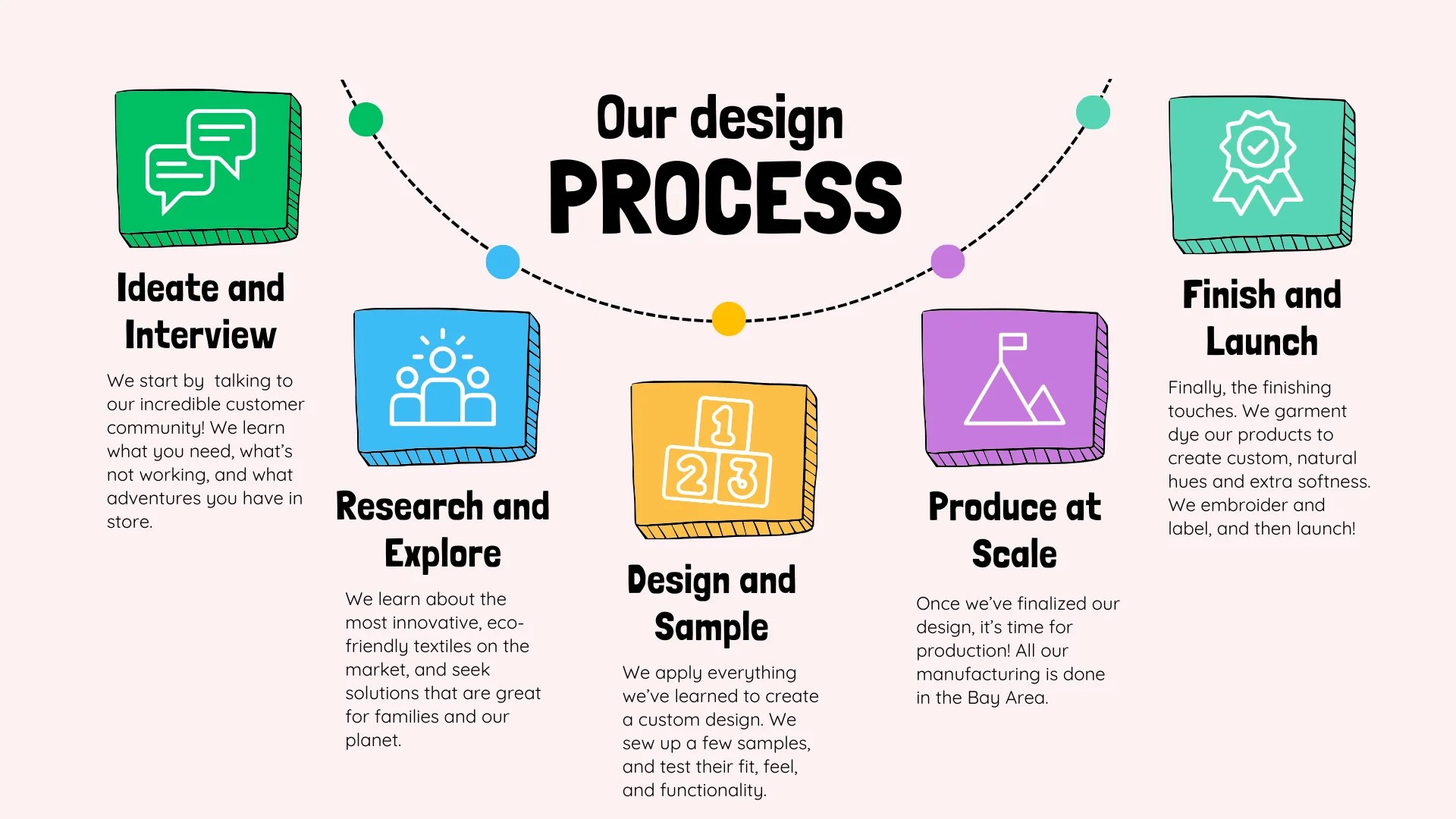 Our design
PROCESS

Ideate and Interview

We start by talking to our incredible customer community! We learn what you need, what's not working, and what adventures you have in store.

Research and Explore

We learn about the most innovative, eco-friendly textiles on the market, and seek solutions that are great for families and our planet.

1
2 3

Design and Sample

We apply everything we've learned to create a custom design. We sew up a few samples, and test their fit, feel, and functionality.

Produce at Scale

Once we've finalized our design, it's time for production! All our manufacturing is done in the Bay Area.

Finish and Launch

Finally, the finishing touches. We garment dye our products to create custom, natural hues and extra softness. We embroider and label, and then launch!